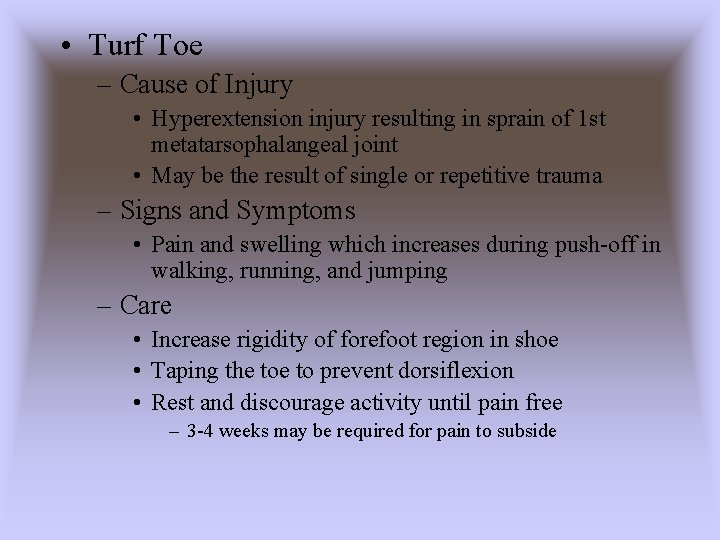 • Turf Toe

– Cause of Injury

• Hyperextension injury resulting in sprain of 1st metatarsophalangeal joint

• May be the result of single or repetitive trauma

– Signs and Symptoms

• Pain and swelling which increases during push-off in walking, running, and jumping

– Care

• Increase rigidity of forefoot region in shoe

• Taping the toe to prevent dorsiflexion

• Rest and discourage activity until pain free

– 3-4 weeks may be required for pain to subside